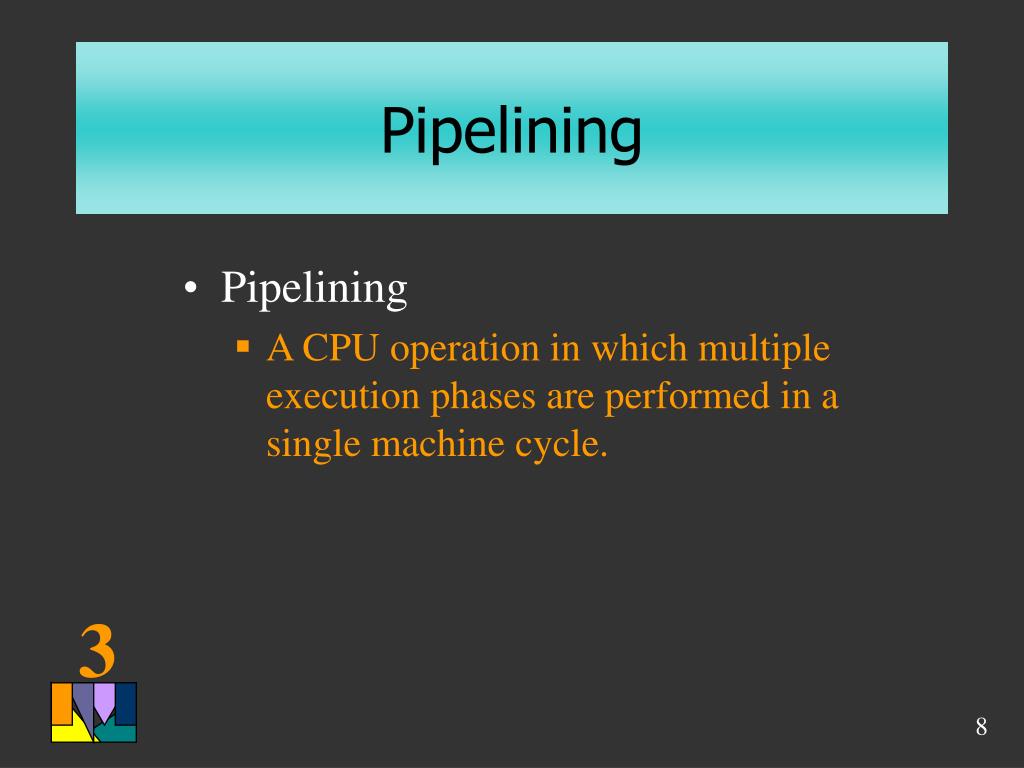 Pipelining

• Pipelining
  ▪ A CPU operation in which multiple execution phases are performed in a single machine cycle.

3

8